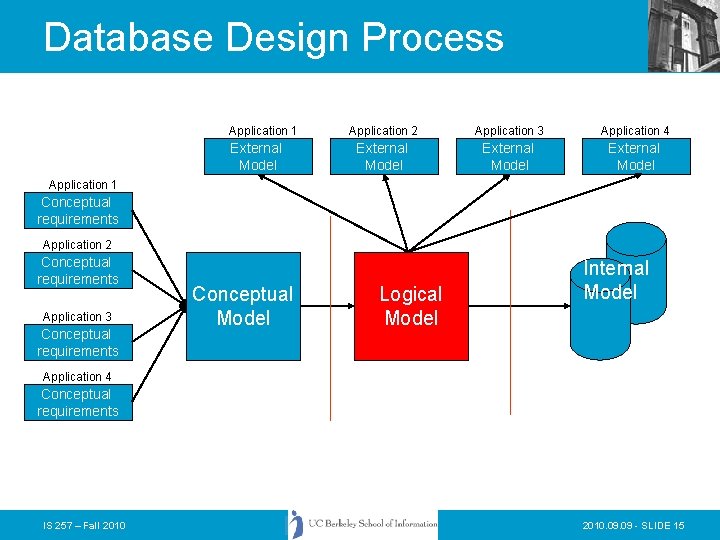 Database Design Process

Application 1
External Model

Application 2
External Model

Application 3
External Model

Application 4
External Model

Application 1
Conceptual requirements

Application 2
Conceptual requirements

Application 3
Conceptual requirements

Application 4
Conceptual requirements

Conceptual Model

Logical Model

Internal Model

IS 257 – Fall 2010

UC Berkeley School of Information

2010.09.09 - SLIDE 15